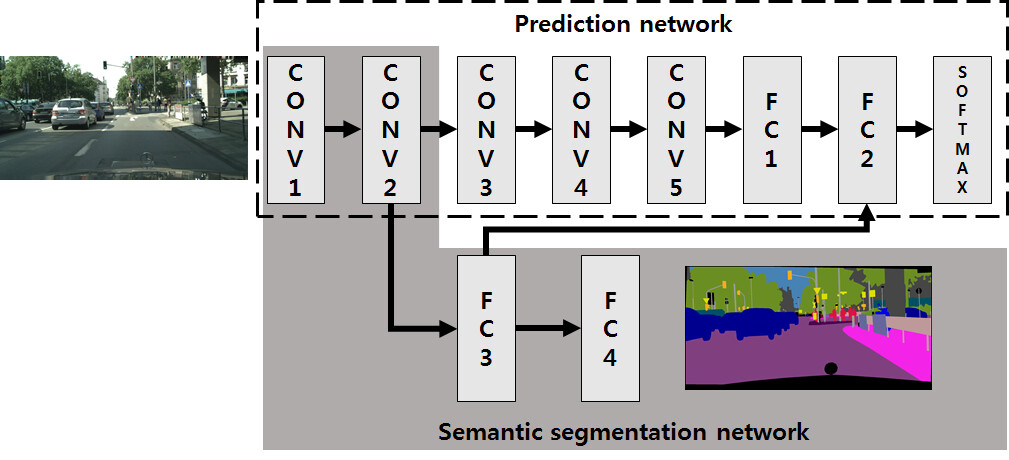 Prediction network

CONV1

CONV2

CONV3

CONV4

CONV5

FC1

FC2

SOFTMAX

FC3

FC4

Semantic segmentation network